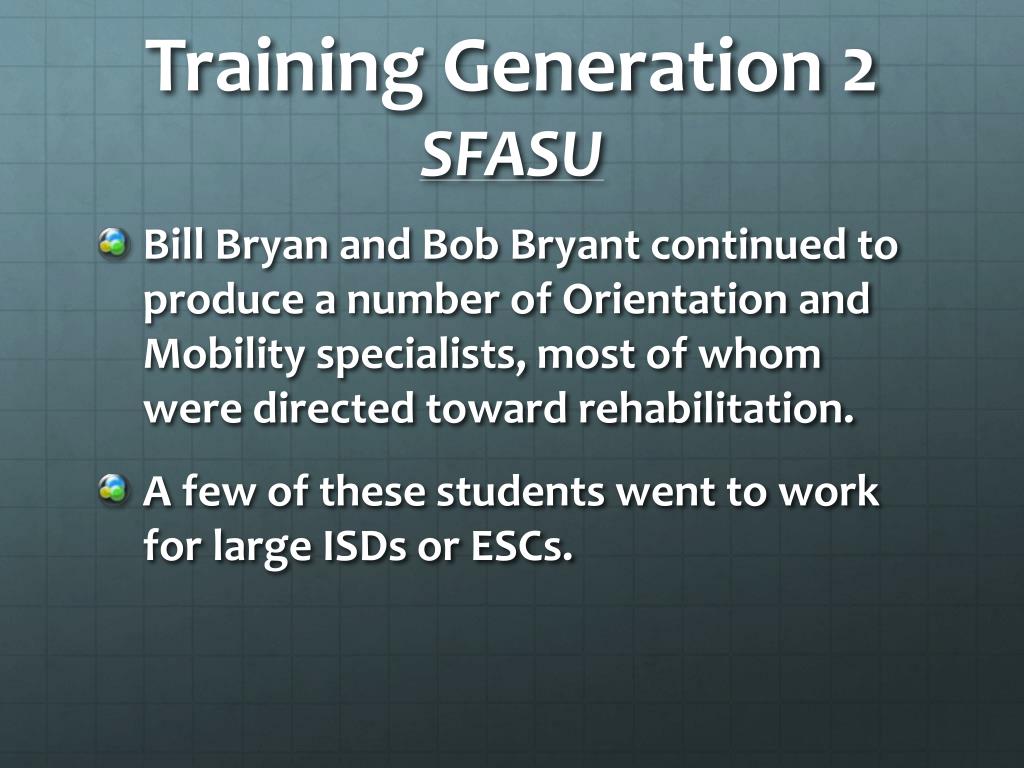 Training Generation 2
SFASU

Bill Bryan and Bob Bryant continued to produce a number of Orientation and Mobility specialists, most of whom were directed toward rehabilitation.

A few of these students went to work for large ISDs or ESCs.